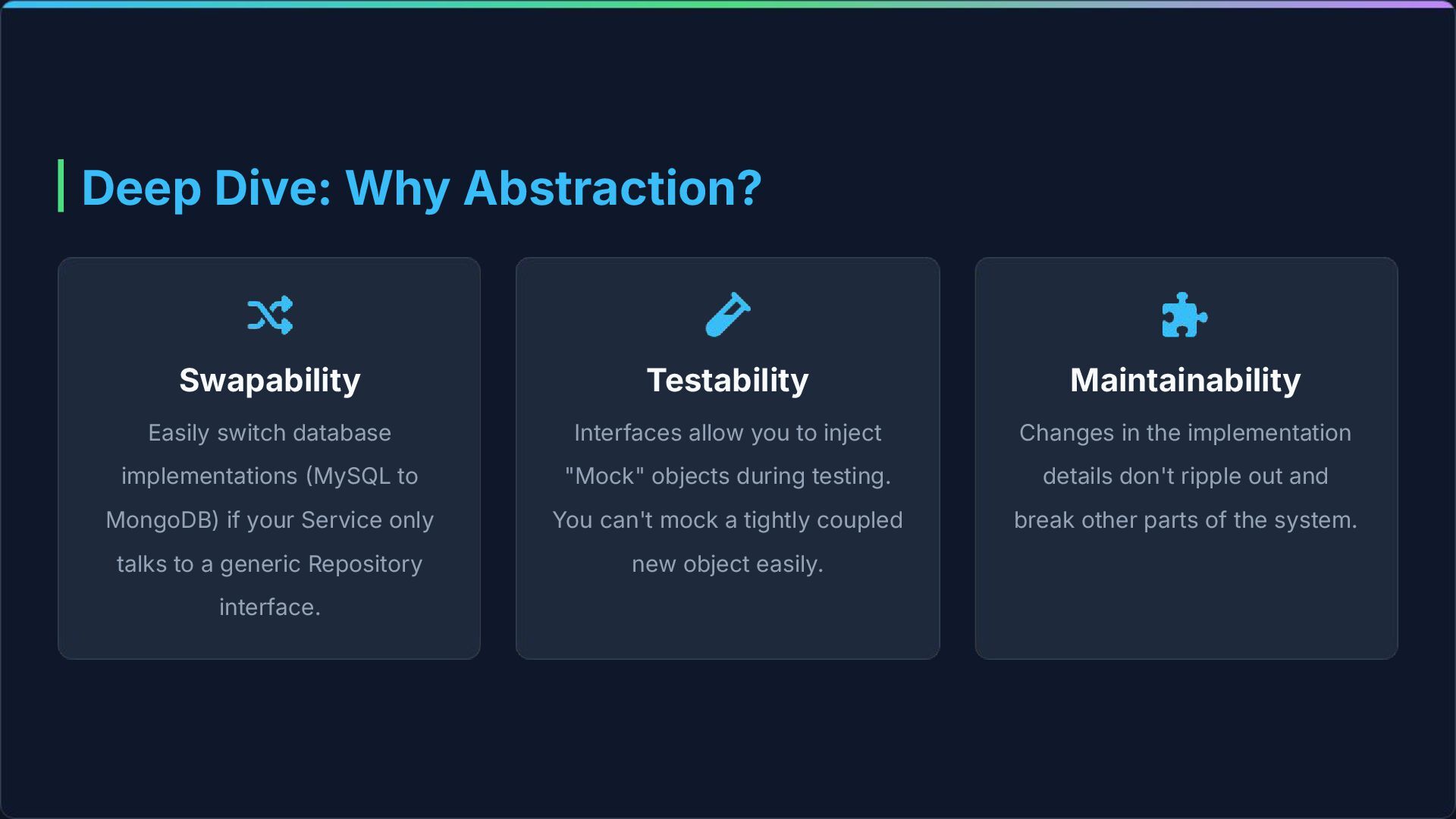 Deep Dive: Why Abstraction?

Swapability

Easily switch database implementations (MySQL to MongoDB) if your Service only talks to a generic Repository interface.

Testability

Interfaces allow you to inject "Mock" objects during testing. You can't mock a tightly coupled new object easily.

Maintainability

Changes in the implementation details don't ripple out and break other parts of the system.